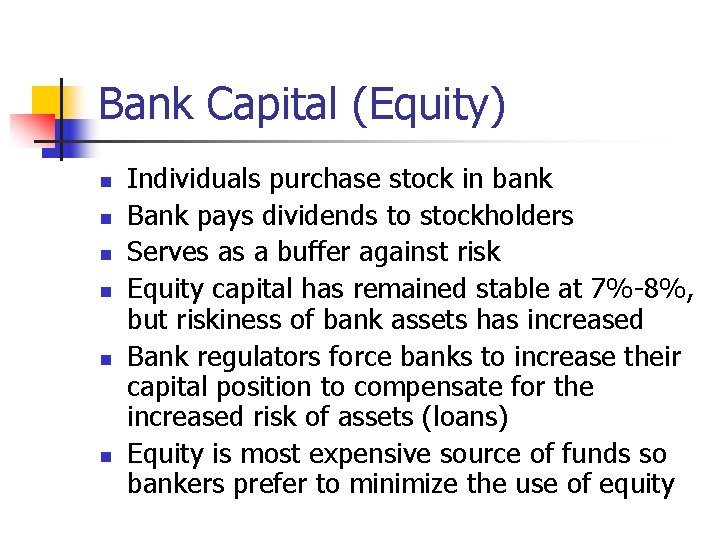 Bank Capital (Equity)

- Individuals purchase stock in bank
- Bank pays dividends to stockholders
- Serves as a buffer against risk
- Equity capital has remained stable at 7%-8%, but riskiness of bank assets has increased
- Bank regulators force banks to increase their capital position to compensate for the increased risk of assets (loans)
- Equity is most expensive source of funds so bankers prefer to minimize the use of equity